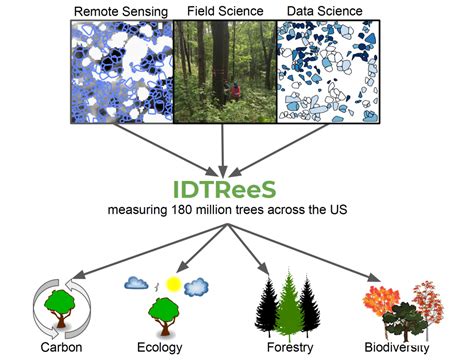 Remote Sensing
Field Science
Data Science

IDTReeS
measuring 180 million trees across the US

Carbon
Ecology
Forestry
Biodiversity